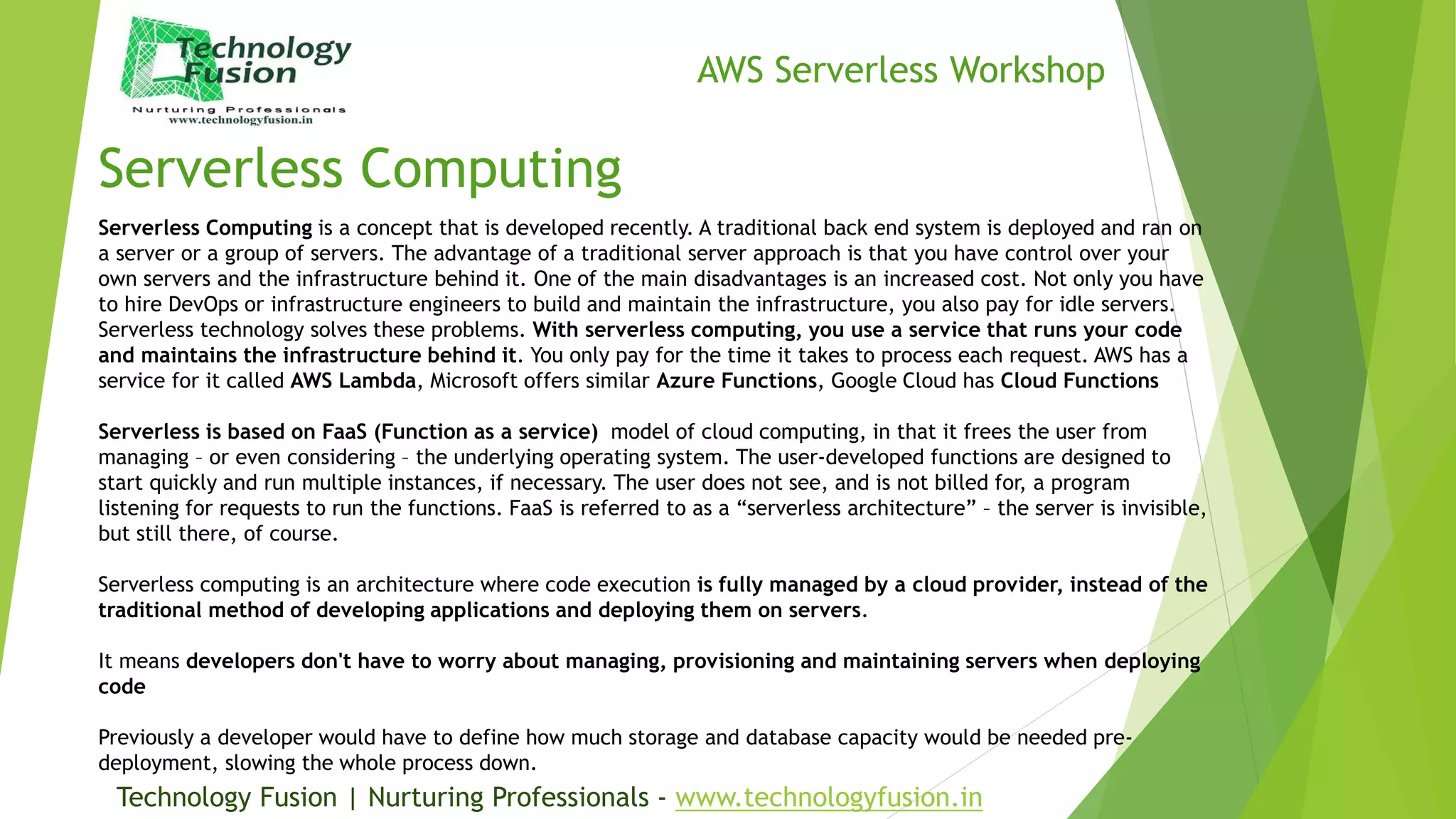 Technology Fusion
Nurturing Professionals
www.technologyfusion.in

AWS Serverless Workshop

Serverless Computing

Serverless Computing is a concept that is developed recently. A traditional back end system is deployed and ran on a server or a group of servers. The advantage of a traditional server approach is that you have control over your own servers and the infrastructure behind it. One of the main disadvantages is an increased cost. Not only you have to hire DevOps or infrastructure engineers to build and maintain the infrastructure, you also pay for idle servers. Serverless technology solves these problems. With serverless computing, you use a service that runs your code and maintains the infrastructure behind it. You only pay for the time it takes to process each request. AWS has a service for it called AWS Lambda, Microsoft offers similar Azure Functions, Google Cloud has Cloud Functions

Serverless is based on FaaS (Function as a service) model of cloud computing, in that it frees the user from managing – or even considering – the underlying operating system. The user-developed functions are designed to start quickly and run multiple instances, if necessary. The user does not see, and is not billed for, a program listening for requests to run the functions. FaaS is referred to as a “serverless architecture” – the server is invisible, but still there, of course.

Serverless computing is an architecture where code execution is fully managed by a cloud provider, instead of the traditional method of developing applications and deploying them on servers.

It means developers don't have to worry about managing, provisioning and maintaining servers when deploying code

Previously a developer would have to define how much storage and database capacity would be needed pre-deployment, slowing the whole process down.

Technology Fusion | Nurturing Professionals - www.technologyfusion.in